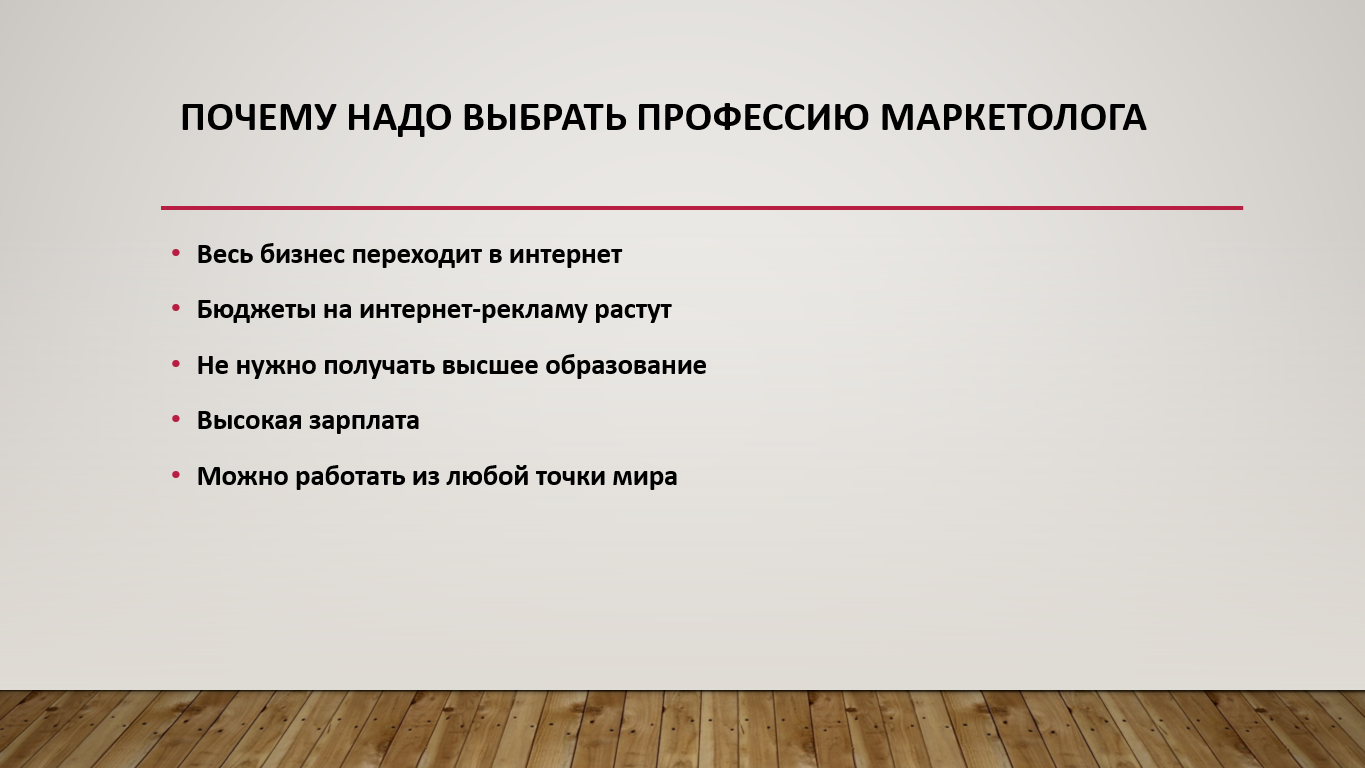 ПОЧЕМУ НАДО ВЫБРАТЬ ПРОФЕССИЮ МАРКЕТОЛОГА

• Весь бизнес переходит в интернет
• Бюджеты на интернет-рекламу растут
• Не нужно получать высшее образование
• Высокая зарплата
• Можно работать из любой точки мира